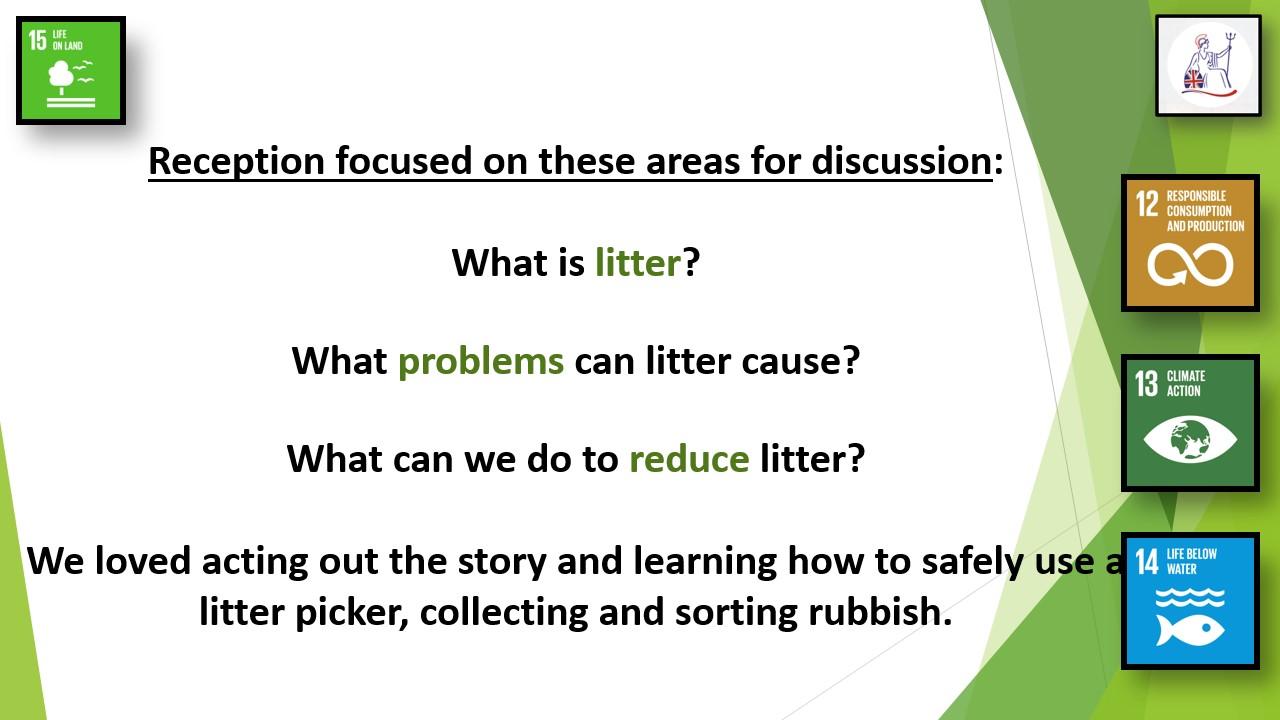 15 LIFE ON LAND

Reception focused on these areas for discussion:

What is litter?

What problems can litter cause?

What can we do to reduce litter?

We loved acting out the story and learning how to safely use a litter picker, collecting and sorting rubbish.

12 RESPONSIBLE CONSUMPTION AND PRODUCTION

13 CLIMATE ACTION

14 LIFE BELOW WATER